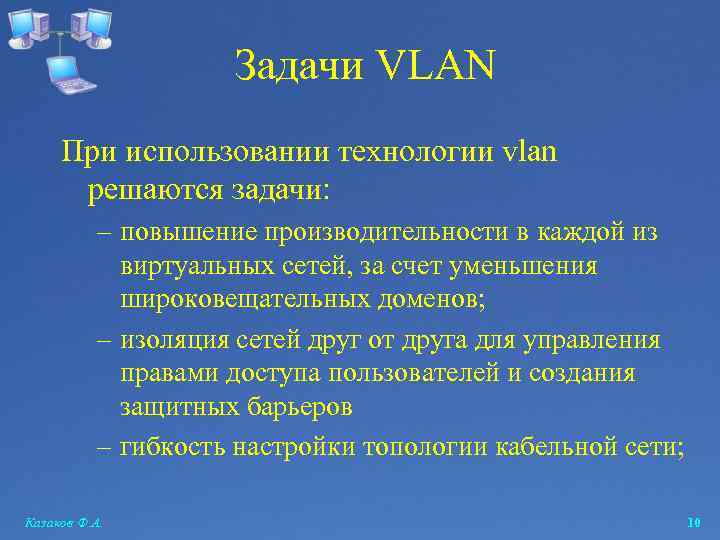 Задачи VLAN

При использовании технологии vlan решаются задачи:

– повышение производительности в каждой из виртуальных сетей, за счет уменьшения широковещательных доменов;

– изоляция сетей друг от друга для управления правами доступа пользователей и создания защитных барьеров

– гибкость настройки топологии кабельной сети;

Казаков Ф.А.

10